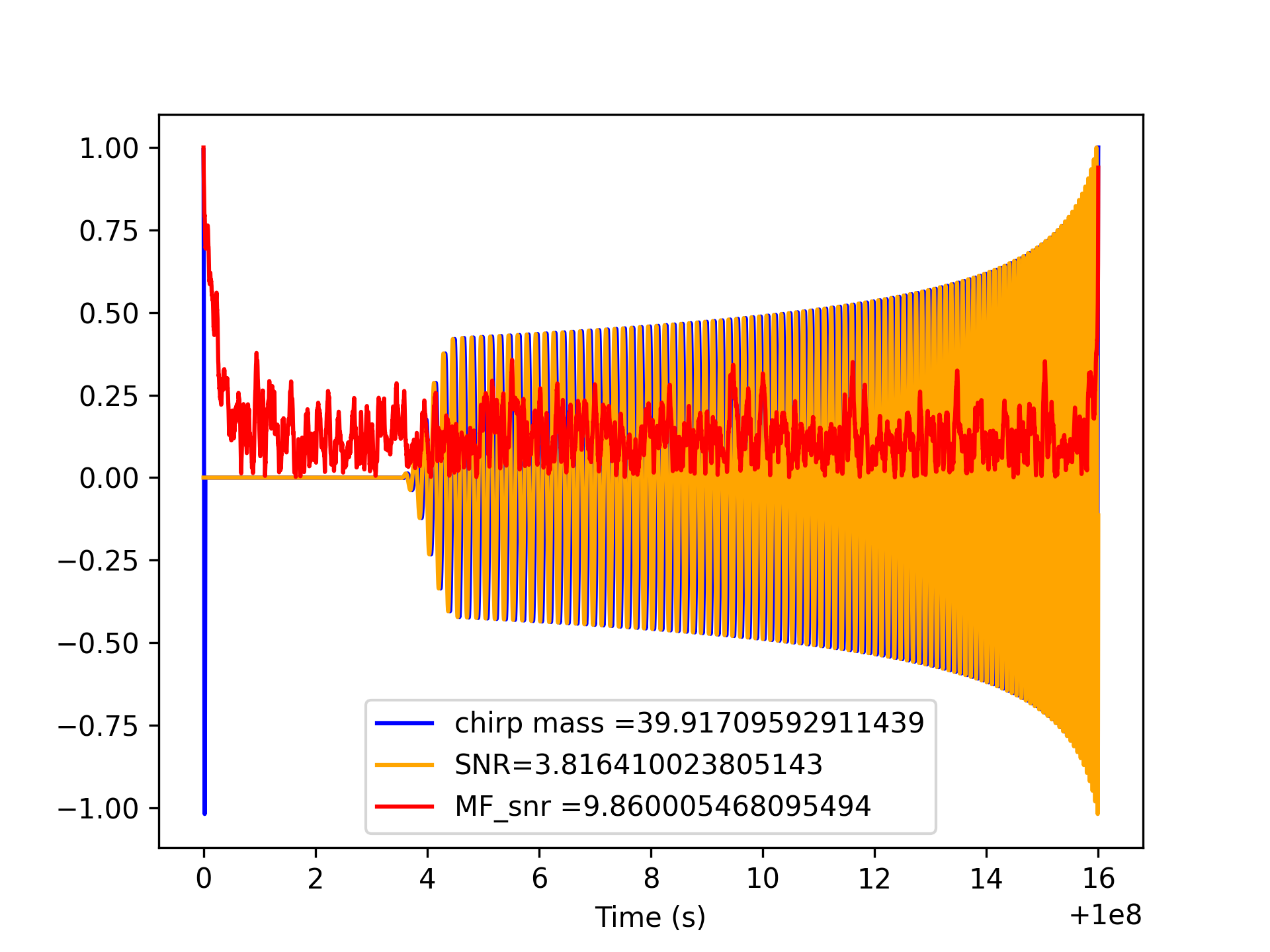 1.00
0.75
0.50
0.25
0.00
−0.25
−0.50
−0.75
−1.00

chirp mass =39.91709592911439
SNR=3.816410023805143
MF_snr =9.860005468095494

0 2 4 6 8 10 12 14 16
Time (s)
+1e8